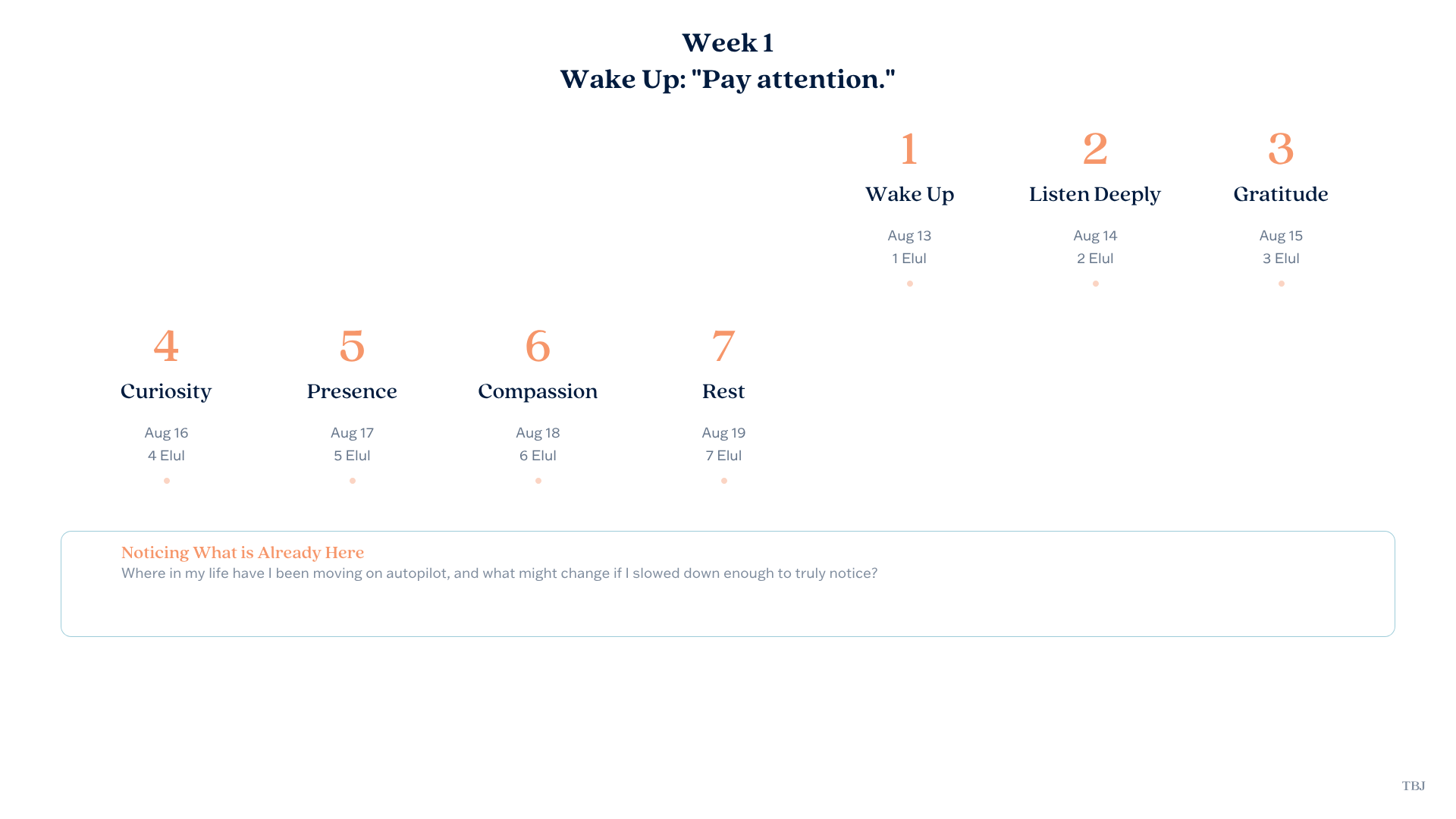 Week 1
Wake Up: "Pay attention."

1
Wake Up
Aug 13
1 Elul

2
Listen Deeply
Aug 14
2 Elul

3
Gratitude
Aug 15
3 Elul

4
Curiosity
Aug 16
4 Elul

5
Presence
Aug 17
5 Elul

6
Compassion
Aug 18
6 Elul

7
Rest
Aug 19
7 Elul

Noticing What is Already Here
Where in my life have I been moving on autopilot, and what might change if I slowed down enough to truly notice?

TBJ